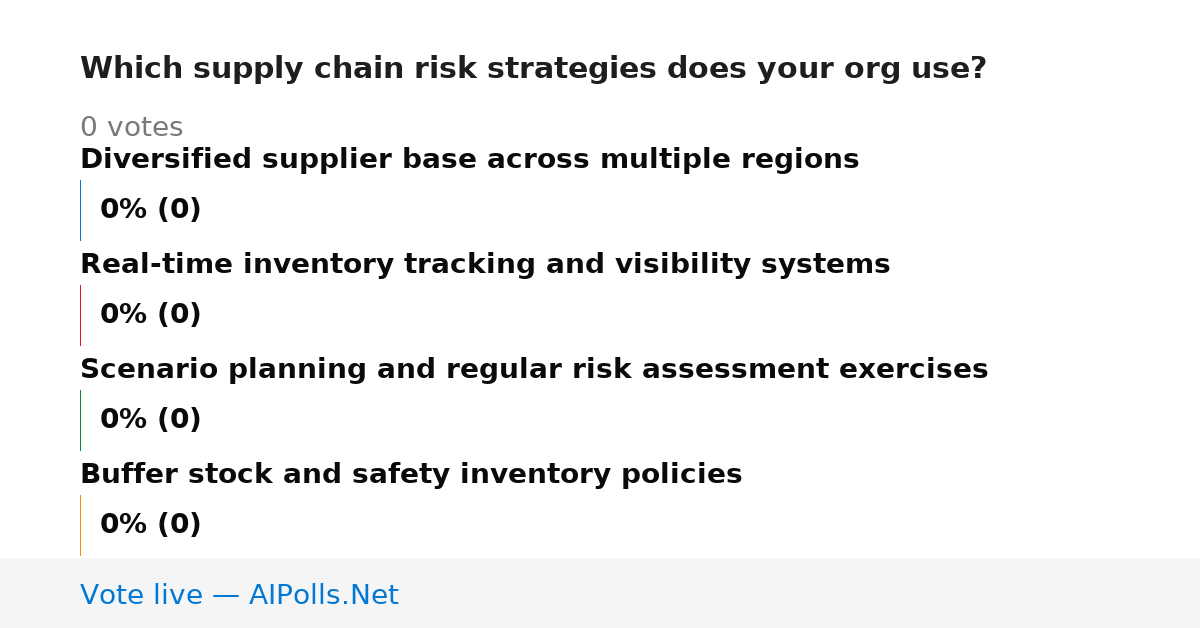 Which supply chain risk strategies does your org use?

0 votes

Diversified supplier base across multiple regions

0% (0)

Real-time inventory tracking and visibility systems

0% (0)

Scenario planning and regular risk assessment exercises

0% (0)

Buffer stock and safety inventory policies

0% (0)

Vote live — AIPolls.Net